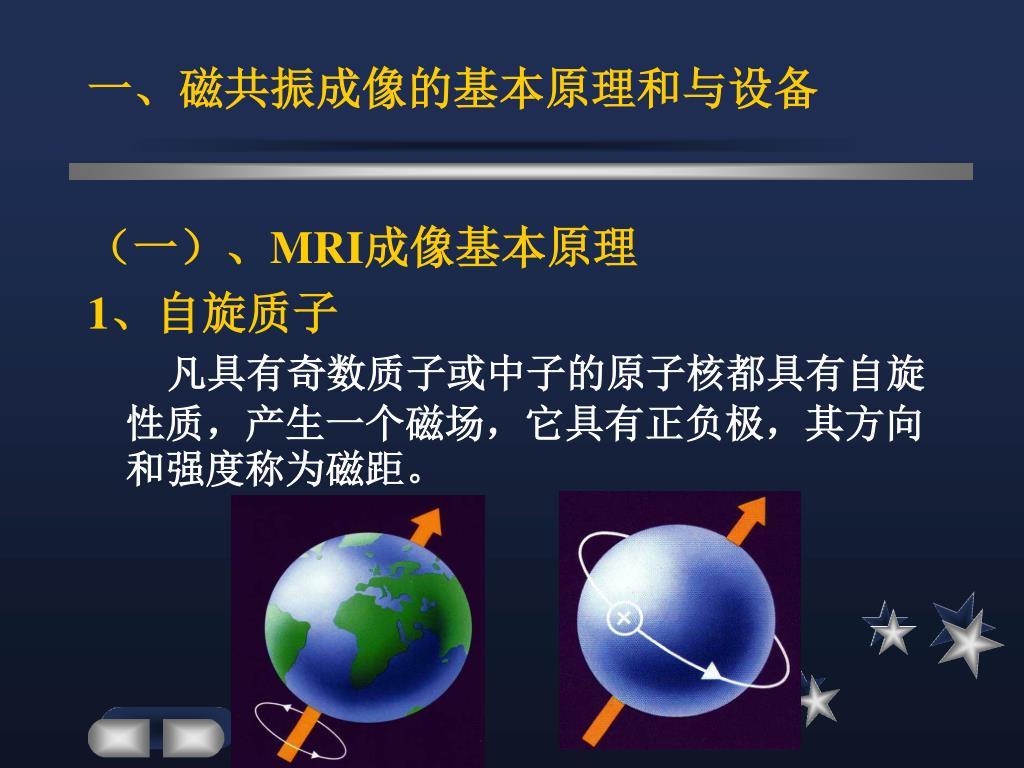 一、磁共振成像的基本原理和与设备

（一）、MRI成像基本原理

1、自旋质子

凡具有奇数质子或中子的原子核都具有自旋性质，产生一个磁场，它具有正负极，其方向和强度称为磁距。